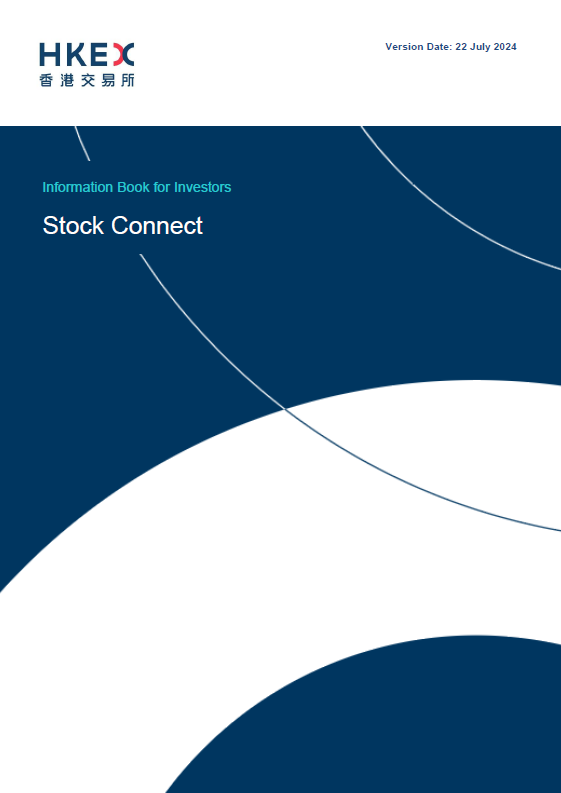 HKEX
香港交易所

Version Date: 22 July 2024

Information Book for Investors

Stock Connect